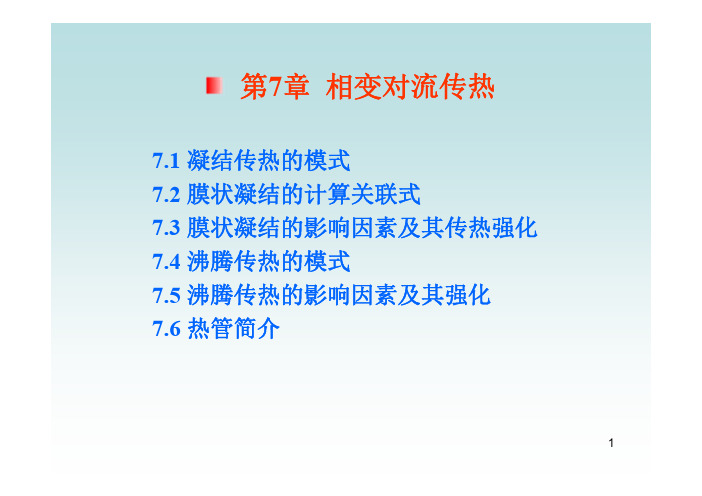 第7章 相变对流传热

7.1 凝结传热的模式
7.2 膜状凝结的计算关联式
7.3 膜状凝结的影响因素及其传热强化
7.4 沸腾传热的模式
7.5 沸腾传热的影响因素及其强化
7.6 热管简介

1